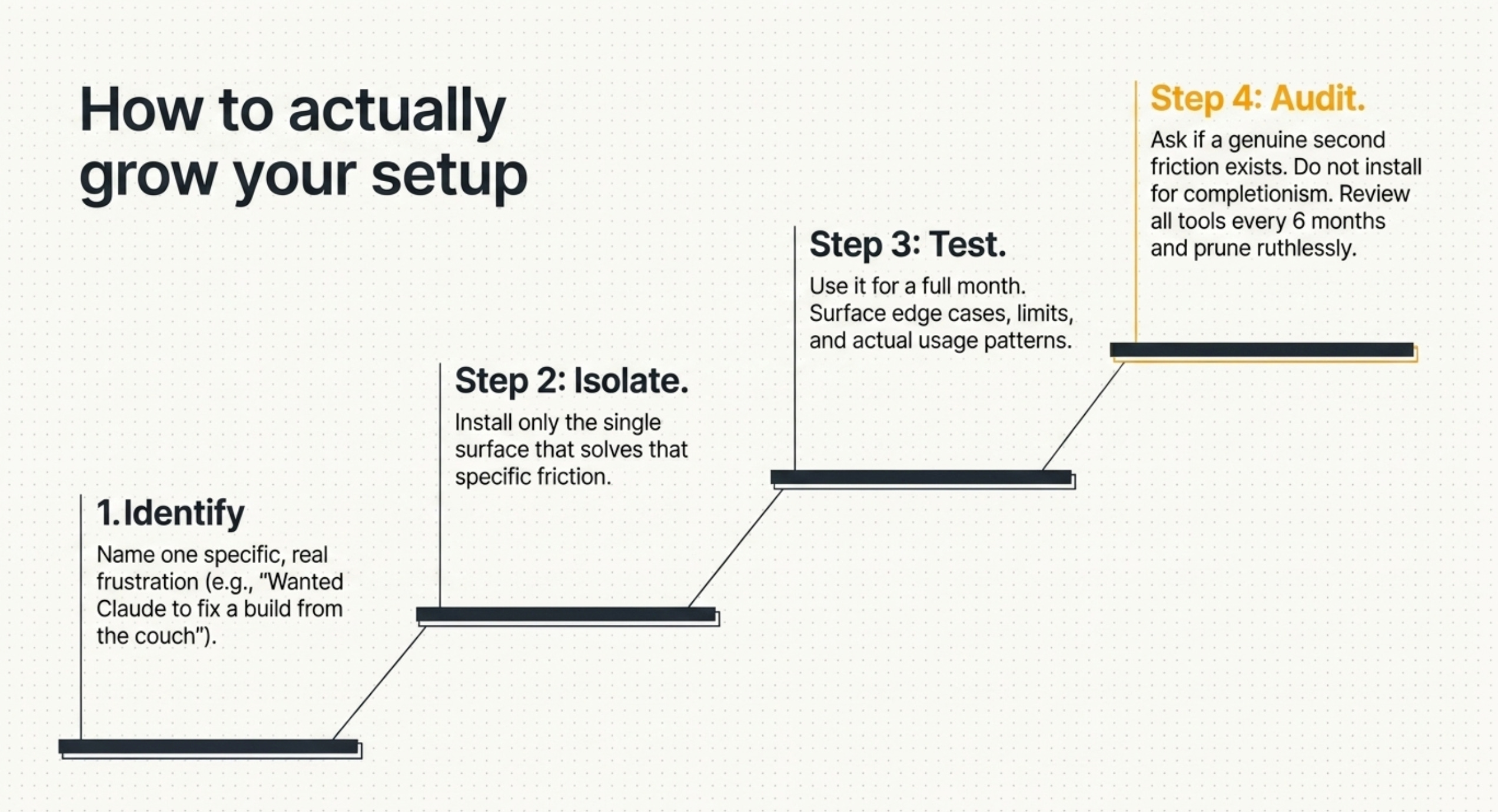 How to actually grow your setup

1. Identify

Name one specific, real frustration (e.g., "Wanted Claude to fix a build from the couch").

Step 2: Isolate.

Install only the single surface that solves that specific friction.

Step 3: Test.

Use it for a full month. Surface edge cases, limits, and actual usage patterns.

Step 4: Audit.

Ask if a genuine second friction exists. Do not install for completionism. Review all tools every 6 months and prune ruthlessly.